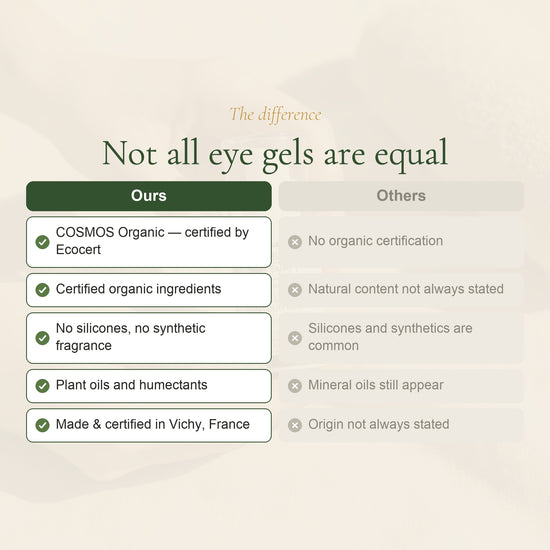 The difference

Not all eye gels are equal

| Ours | Others |
|---|---|
| COSMOS Organic — certified by Ecocert | No organic certification |
| Certified organic ingredients | Natural content not always stated |
| No silicones, no synthetic fragrance | Silicones and synthetics are common |
| Plant oils and humectants | Mineral oils still appear |
| Made & certified in Vichy, France | Origin not always stated |